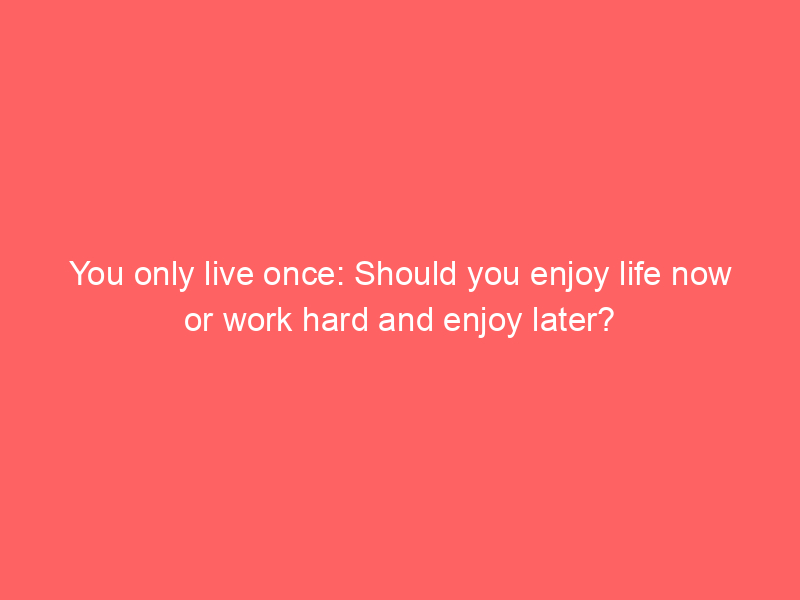 You only live once: Should you enjoy life now or work hard and enjoy later?